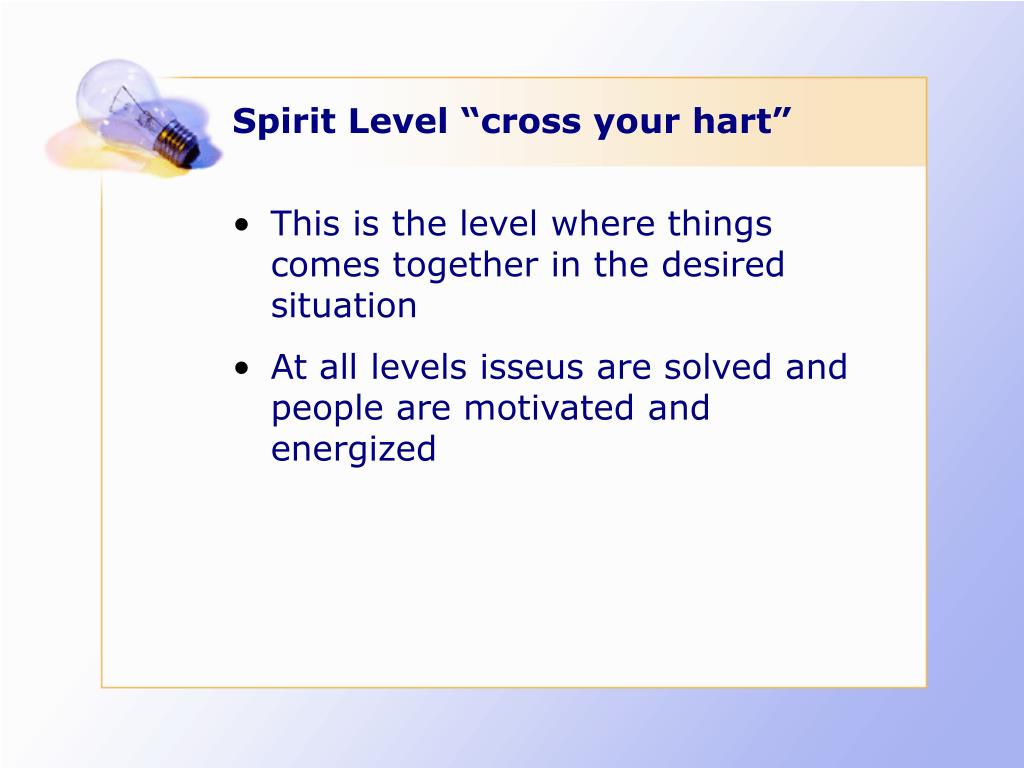 Spirit Level “cross your hart”

• This is the level where things comes together in the desired situation

• At all levels isseus are solved and people are motivated and energized